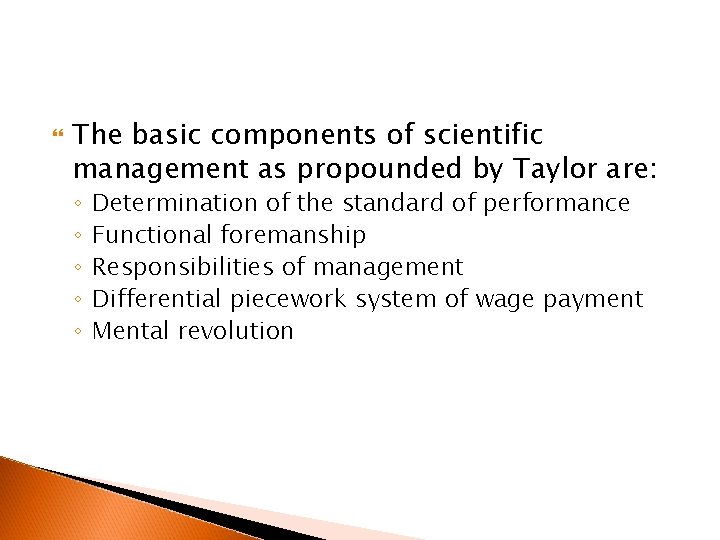 The basic components of scientific management as propounded by Taylor are:

◦ Determination of the standard of performance
◦ Functional foremanship
◦ Responsibilities of management
◦ Differential piecework system of wage payment
◦ Mental revolution